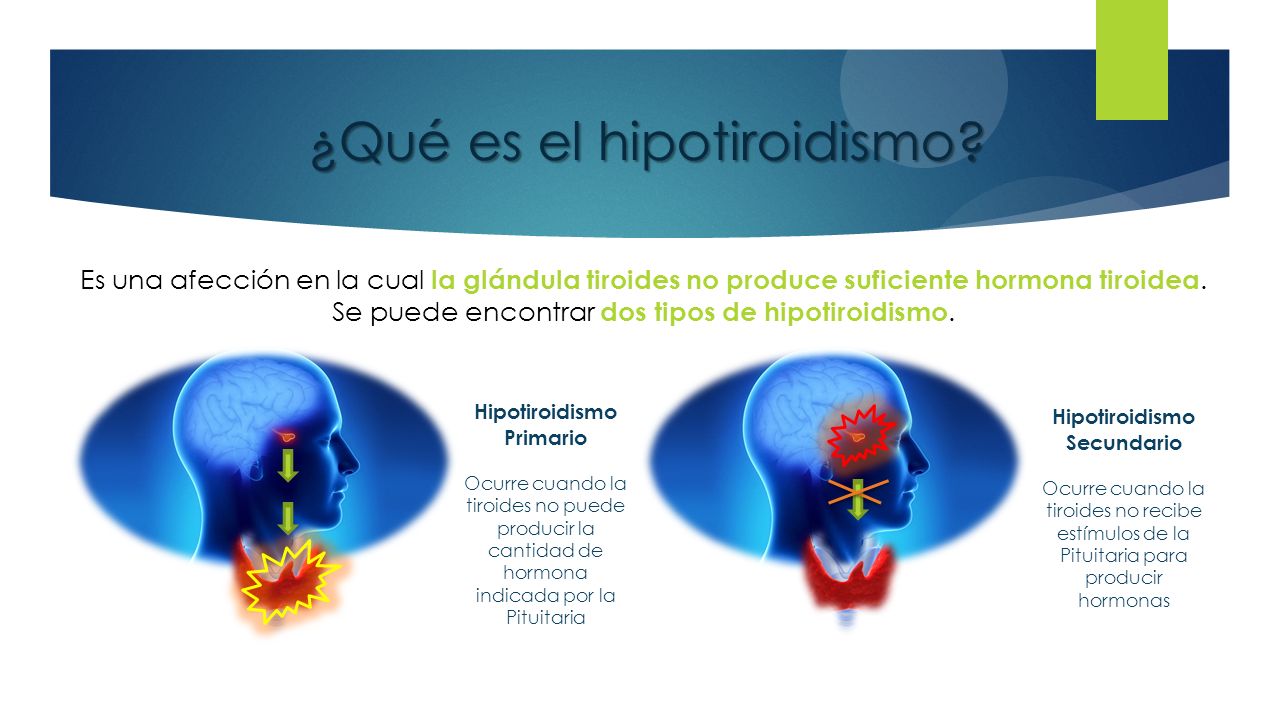 ¿Qué es el hipotiroidismo?

Es una afección en la cual la glándula tiroides no produce suficiente hormona tiroidea. Se puede encontrar dos tipos de hipotiroidismo.

Hipotiroidismo Primario

Ocurre cuando la tiroides no puede producir la cantidad de hormona indicada por la Pituitaria

Hipotiroidismo Secundario

Ocurre cuando la tiroides no recibe estímulos de la Pituitaria para producir hormonas